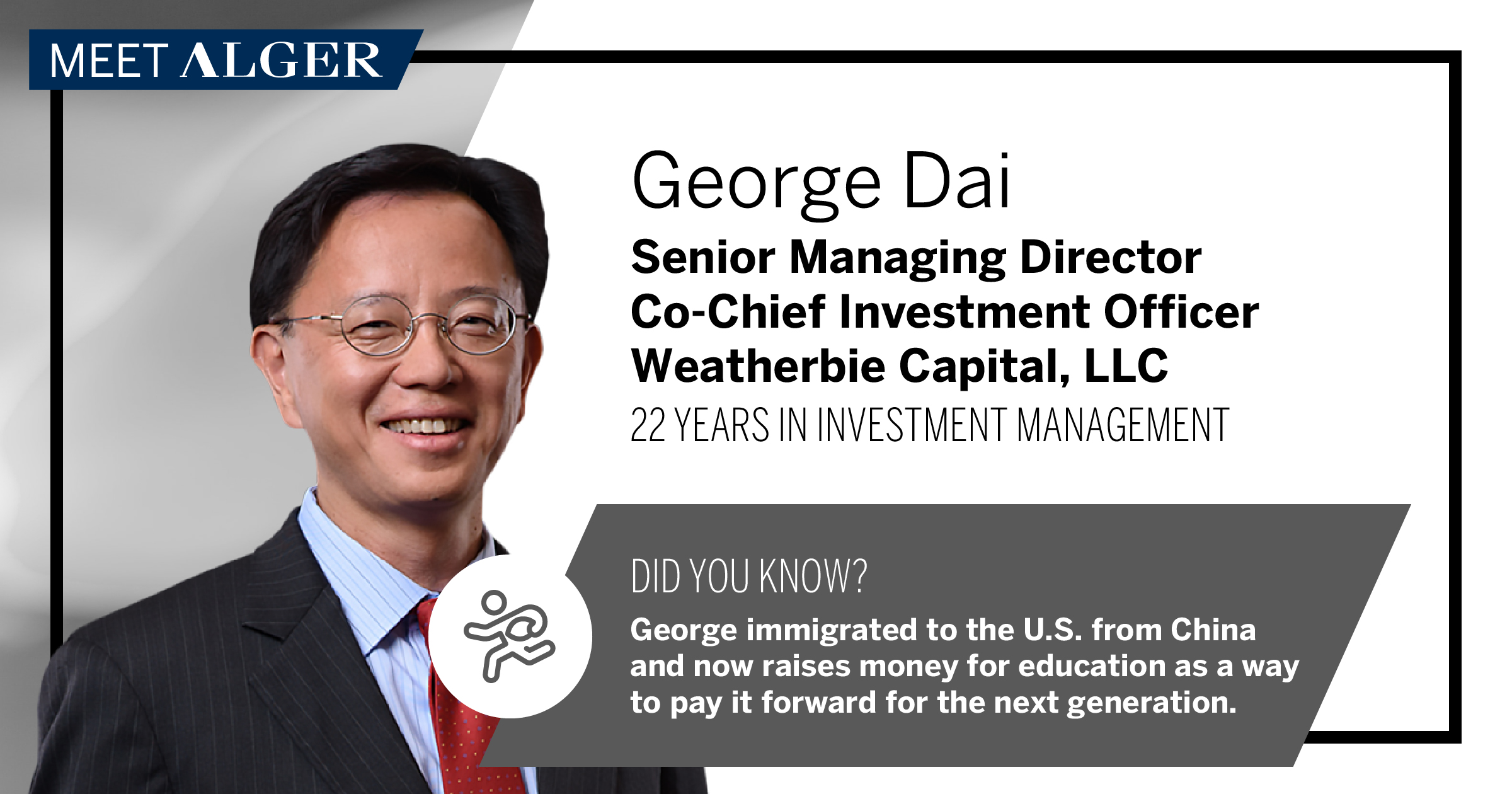 MEET ALGER

George Dai

Senior Managing Director
Co-Chief Investment Officer
Weatherbie Capital, LLC

22 YEARS IN INVESTMENT MANAGEMENT

DID YOU KNOW?

George immigrated to the U.S. from China and now raises money for education as a way to pay it forward for the next generation.